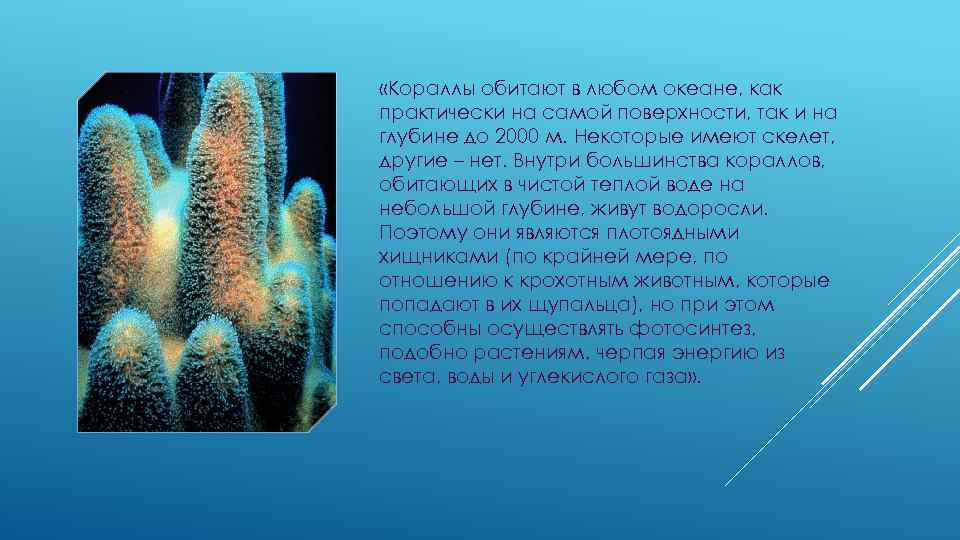 «Кораллы обитают в любом океане, как практически на самой поверхности, так и на глубине до 2000 м. Некоторые имеют скелет, другие – нет. Внутри большинства кораллов, обитающих в чистой теплой воде на небольшой глубине, живут водоросли. Поэтому они являются плотоядными хищниками (по крайней мере, по отношению к крохотным животным, которые попадают в их щупальца), но при этом способны осуществлять фотосинтез, подобно растениям, черпая энергию из света, воды и углекислого газа».